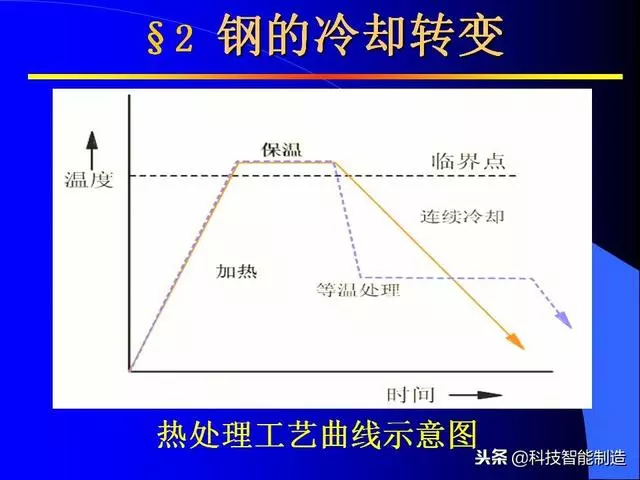 §2 钢的冷却转变

温度

保温

临界点

连续冷却

加热

等温处理

时间

热处理工艺曲线示意图

头条 @科技智能制造